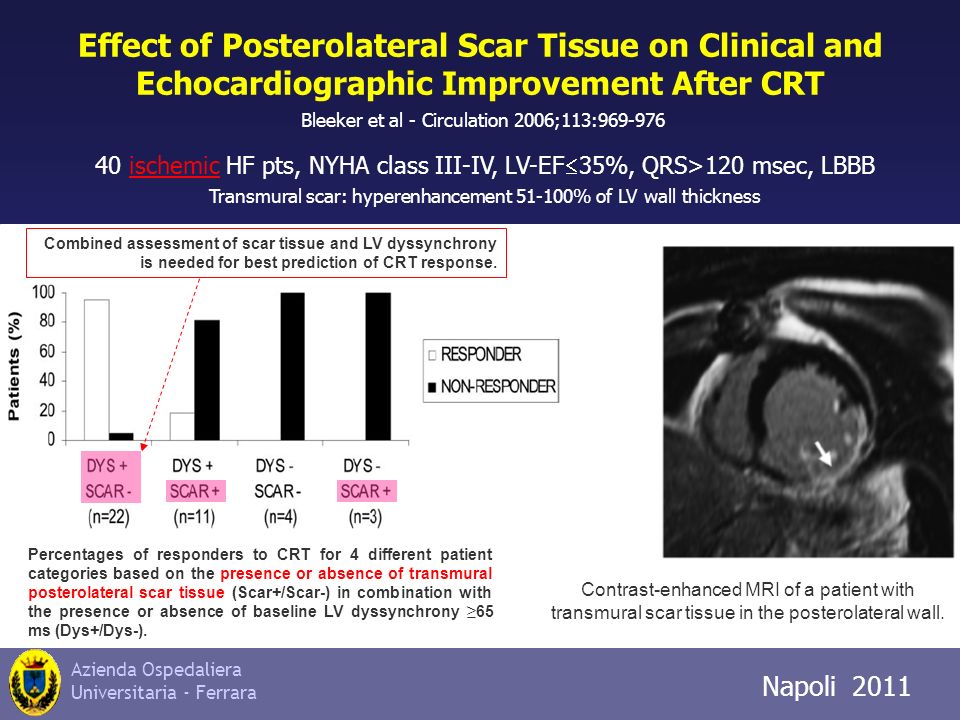 Effect of Posterolateral Scar Tissue on Clinical and Echocardiographic Improvement After CRT

Bleeker et al - Circulation 2006;113:969-976

40 ischemic HF pts, NYHA class III-IV, LV-EF$\leq$35%, QRS>120 msec, LBBB

Transmural scar: hyperenhancement 51-100% of LV wall thickness

Combined assessment of scar tissue and LV dyssynchrony is needed for best prediction of CRT response.

Patients (%)

100
80
60
40
20
0

RESPONDER
NON-RESPONDER

DYS + SCAR - (n=22)
DYS + SCAR + (n=11)
DYS - SCAR - (n=4)
DYS - SCAR + (n=3)

Percentages of responders to CRT for 4 different patient categories based on the presence or absence of transmural posterolateral scar tissue (Scar+/Scar-) in combination with the presence or absence of baseline LV dyssynchrony $\geq$65 ms (Dys+/Dys-).

Contrast-enhanced MRI of a patient with transmural scar tissue in the posterolateral wall.

Azienda Ospedaliera
Universitaria - Ferrara

Napoli 2011